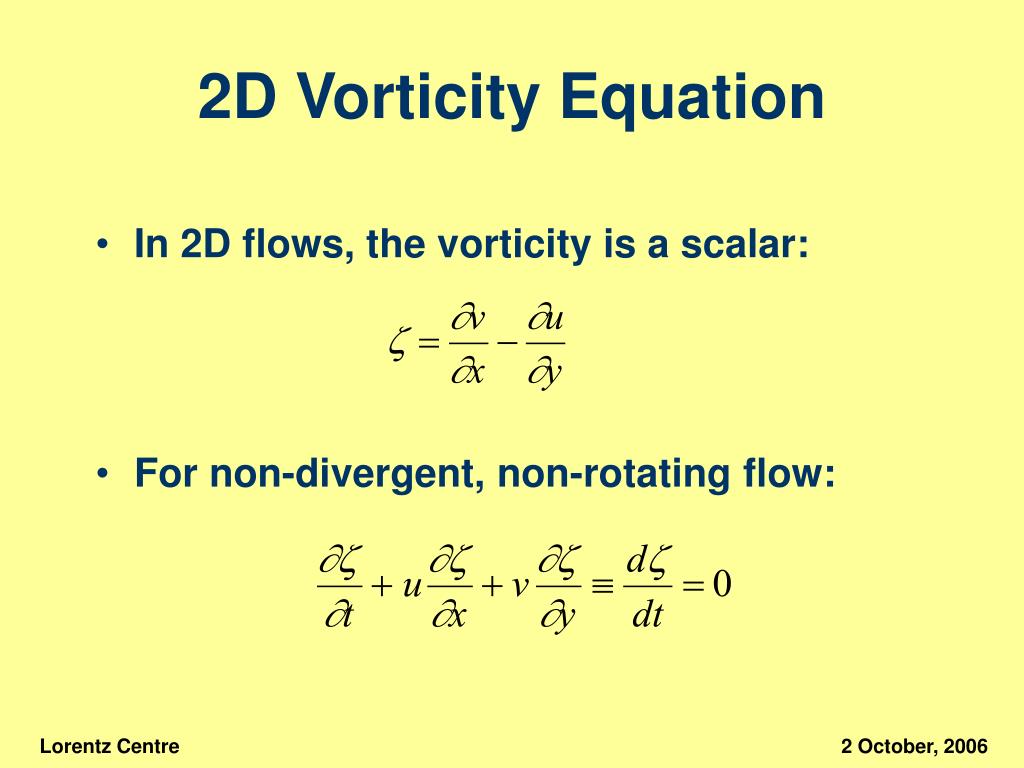 2D Vorticity Equation

• In 2D flows, the vorticity is a scalar:

$\zeta = \frac{\partial v}{\partial x} - \frac{\partial u}{\partial y}$

• For non-divergent, non-rotating flow:

$\frac{\partial \zeta}{\partial t} + u\frac{\partial \zeta}{\partial x} + v\frac{\partial \zeta}{\partial y} \equiv \frac{d\zeta}{dt} = 0$

Lorentz Centre

2 October, 2006